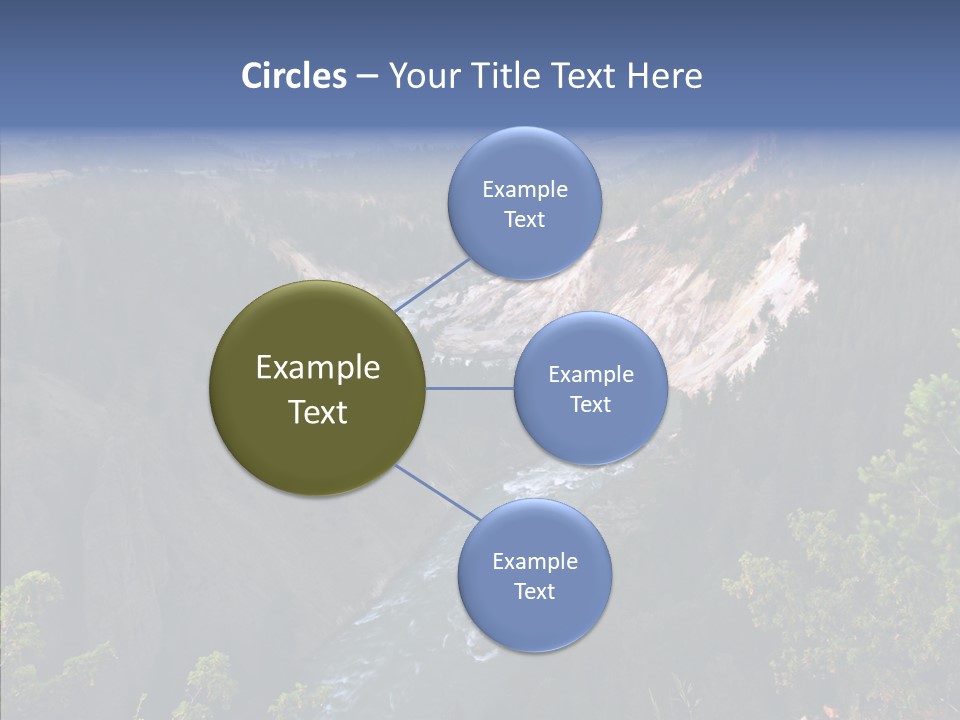 Circles – Your Title Text Here

Example Text

Example Text

Example Text

Example Text